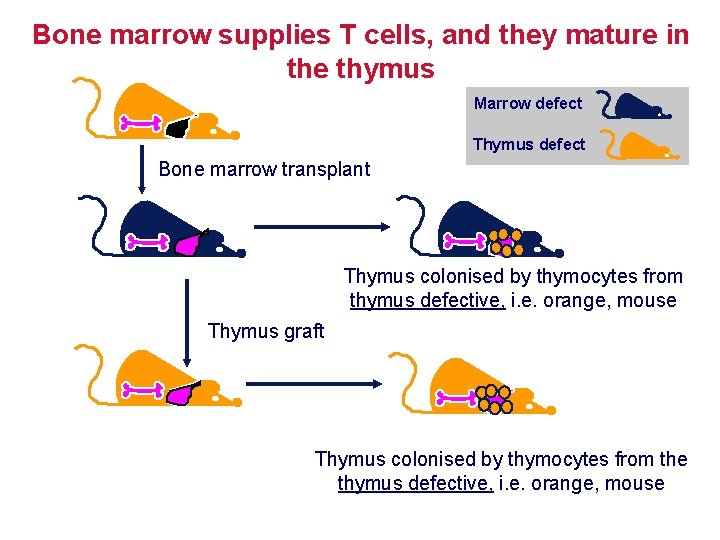 Bone marrow supplies T cells, and they mature in the thymus

Marrow defect

Thymus defect

Bone marrow transplant

Thymus colonised by thymocytes from thymus defective, i.e. orange, mouse

Thymus graft

Thymus colonised by thymocytes from the thymus defective, i.e. orange, mouse